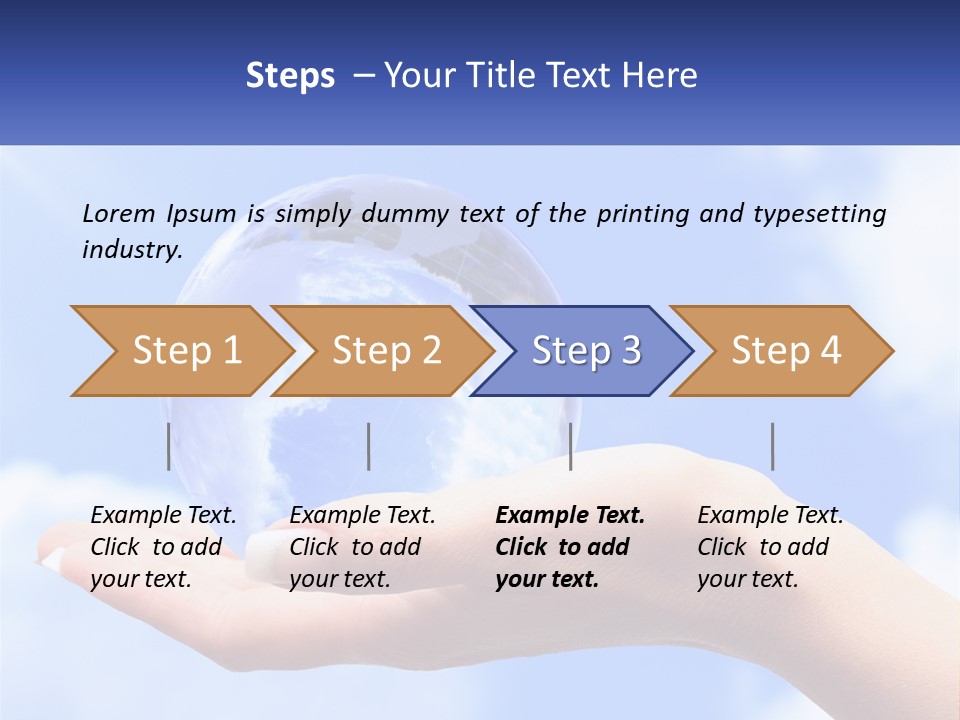 Steps – Your Title Text Here

Lorem Ipsum is simply dummy text of the printing and typesetting industry.

Step 1

Step 2

Step 3

Step 4

Example Text. Click to add your text.

Example Text. Click to add your text.

Example Text. Click to add your text.

Example Text. Click to add your text.